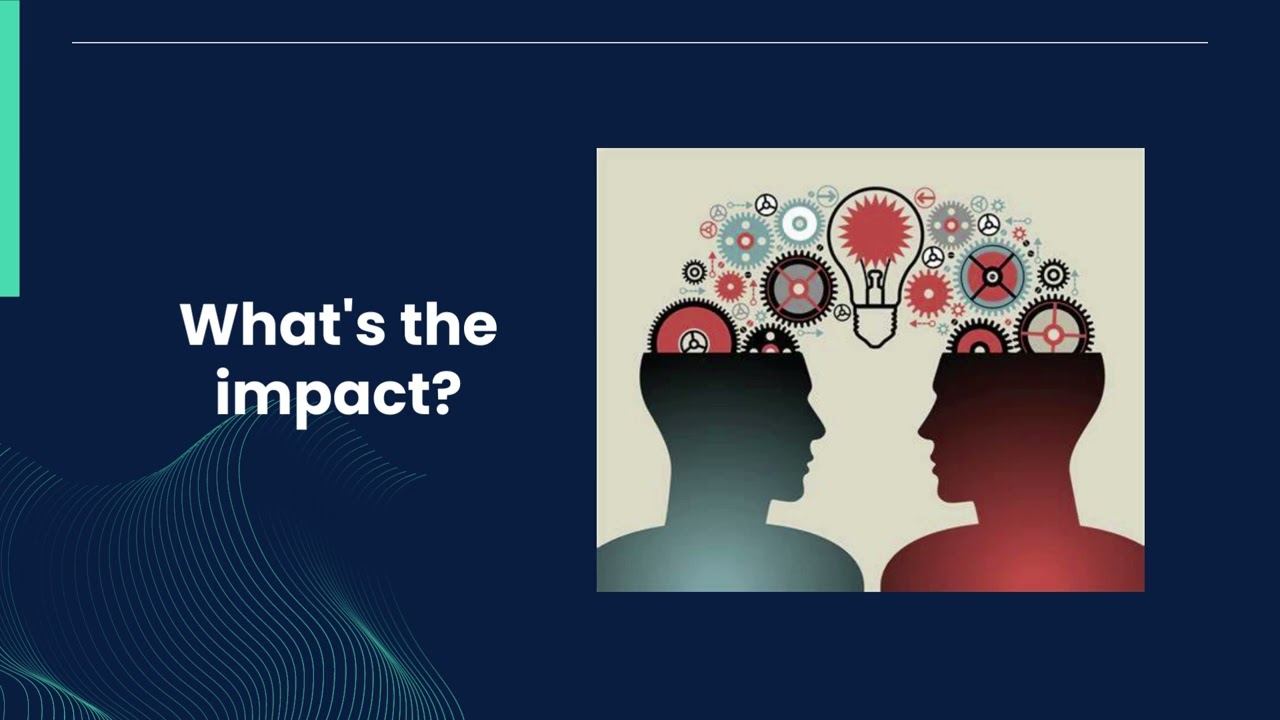 What's the impact?